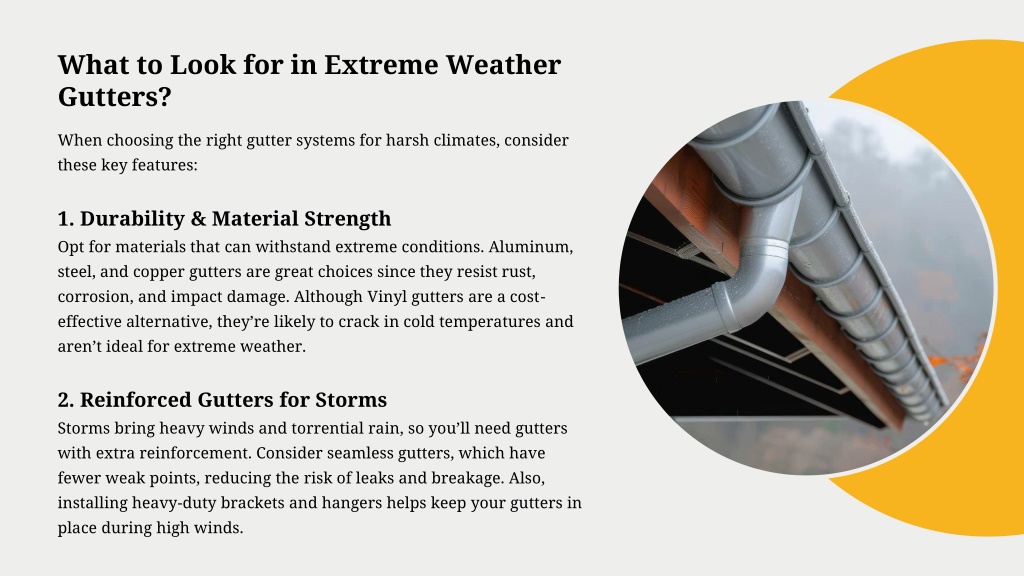 What to Look for in Extreme Weather Gutters?

When choosing the right gutter systems for harsh climates, consider these key features:

1. Durability & Material Strength
Opt for materials that can withstand extreme conditions. Aluminum, steel, and copper gutters are great choices since they resist rust, corrosion, and impact damage. Although Vinyl gutters are a cost-effective alternative, they're likely to crack in cold temperatures and aren't ideal for extreme weather.

2. Reinforced Gutters for Storms
Storms bring heavy winds and torrential rain, so you'll need gutters with extra reinforcement. Consider seamless gutters, which have fewer weak points, reducing the risk of leaks and breakage. Also, installing heavy-duty brackets and hangers helps keep your gutters in place during high winds.